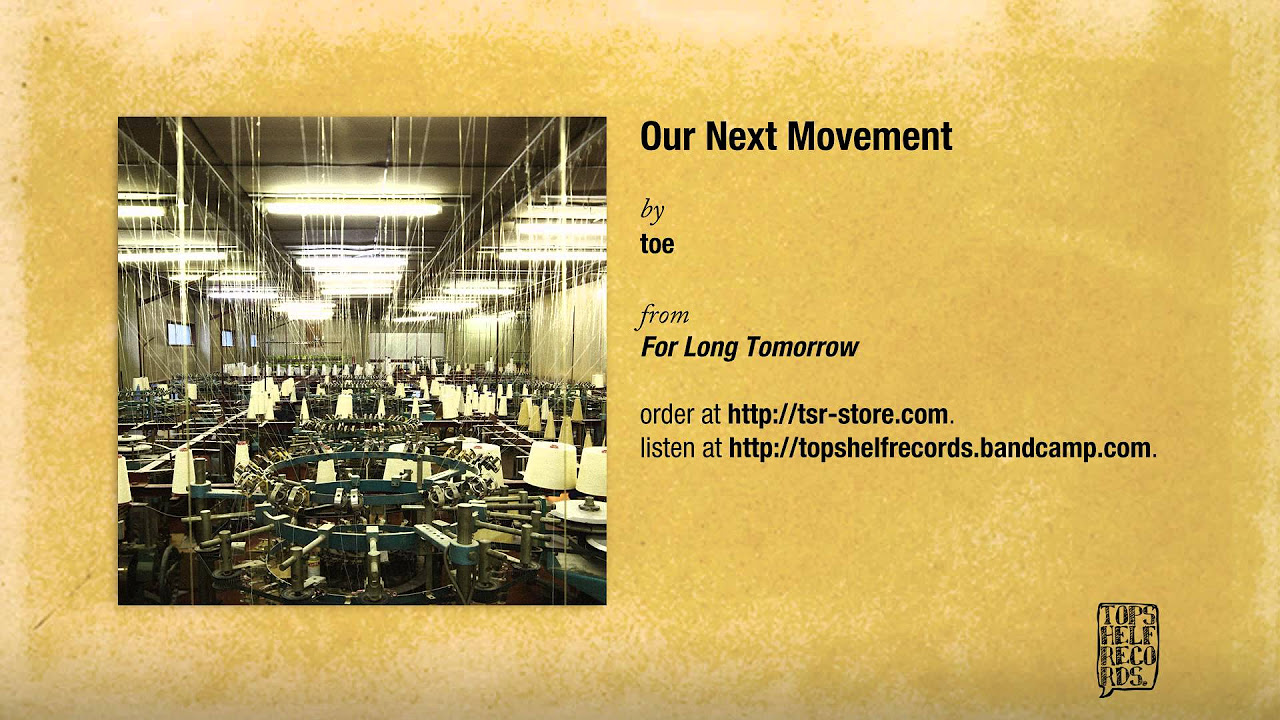 Our Next Movement

by
toe

from
For Long Tomorrow

order at http://tsr-store.com.
listen at http://topshelfrecords.bandcamp.com.

TOPS
HELF
RECO
RDS.